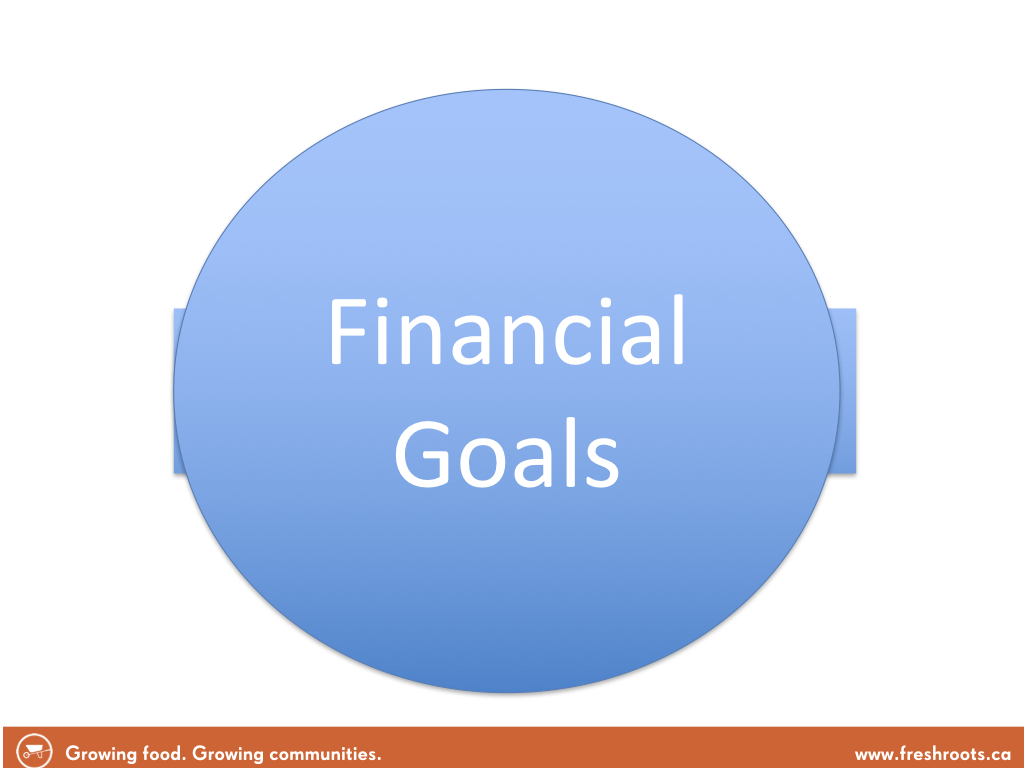 Financial Goals

Growing food. Growing communities.

www.freshroots.ca